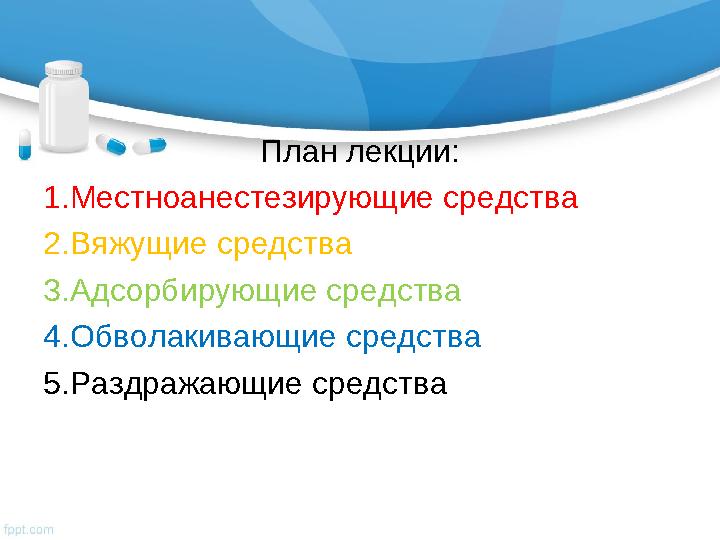 План лекции:

1.Местноанестезирующие средства

2.Вяжущие средства

3.Адсорбирующие средства

4.Обволакивающие средства

5.Раздражающие средства

fppt.com